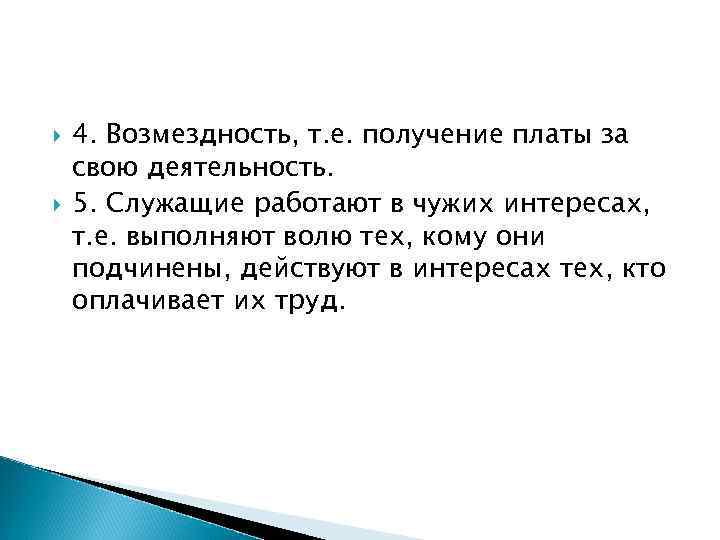 4. Возмездность, т.е. получение платы за свою деятельность.

5. Служащие работают в чужих интересах, т.е. выполняют волю тех, кому они подчинены, действуют в интересах тех, кто оплачивает их труд.